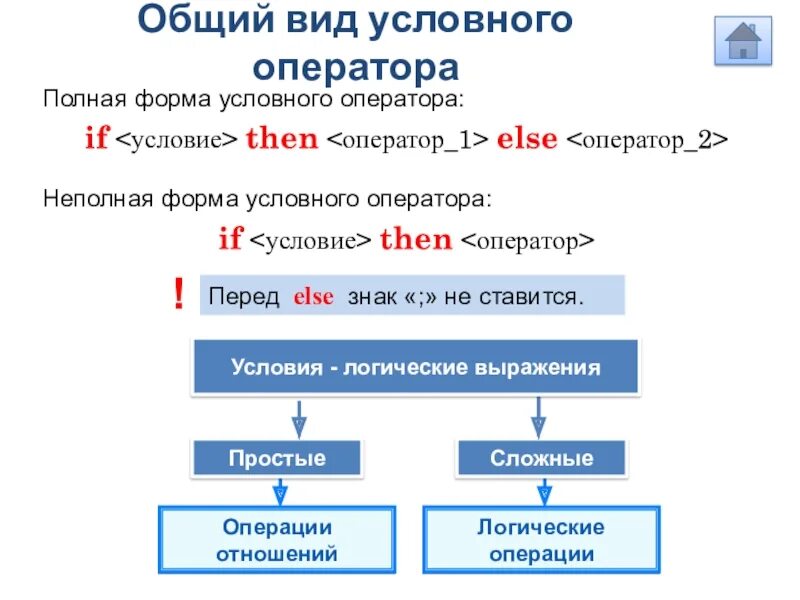 Общий вид условного оператора

Полная форма условного оператора:

if <условие> then <оператор_1> else <оператор_2>

Неполная форма условного оператора:

if <условие> then <оператор>

! Перед else знак «;» не ставится.

Условия - логические выражения

Простые

Сложные

Операции отношений

Логические операции